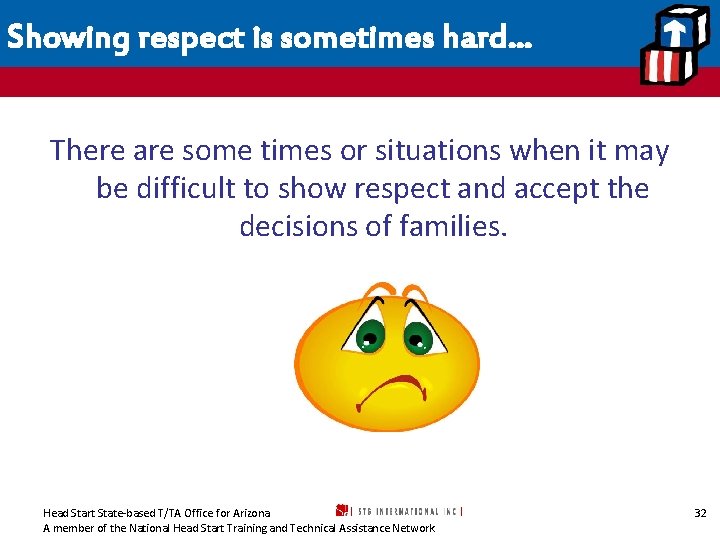 Showing respect is sometimes hard…

There are some times or situations when it may be difficult to show respect and accept the decisions of families.

Head Start State-based T/TA Office for Arizona
A member of the National Head Start Training and Technical Assistance Network

STG INTERNATIONAL INC

32